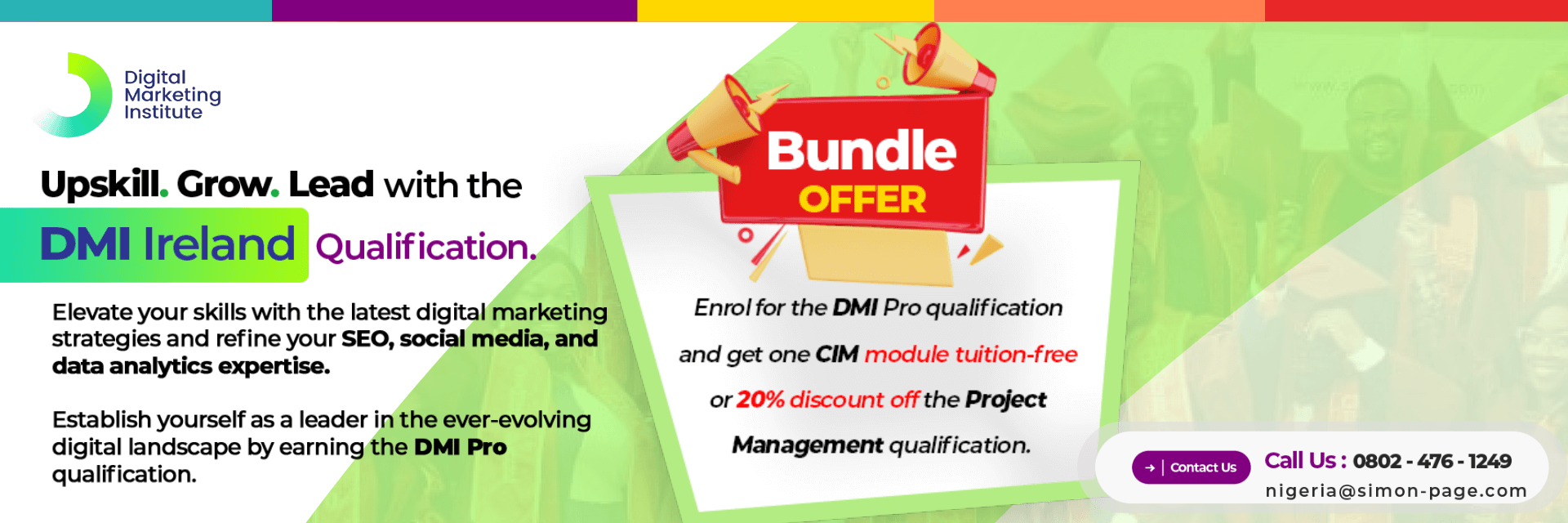 Digital Marketing Institute

Upskill. Grow. Lead with the DMI Ireland Qualification.

Elevate your skills with the latest digital marketing strategies and refine your SEO, social media, and data analytics expertise.

Establish yourself as a leader in the ever-evolving digital landscape by earning the DMI Pro qualification.

Bundle OFFER

Enrol for the DMI Pro qualification and get one CIM module tuition-free or 20% discount off the Project Management qualification.

Contact Us

Call Us : 0802 - 476 - 1249
nigeria@simon-page.com